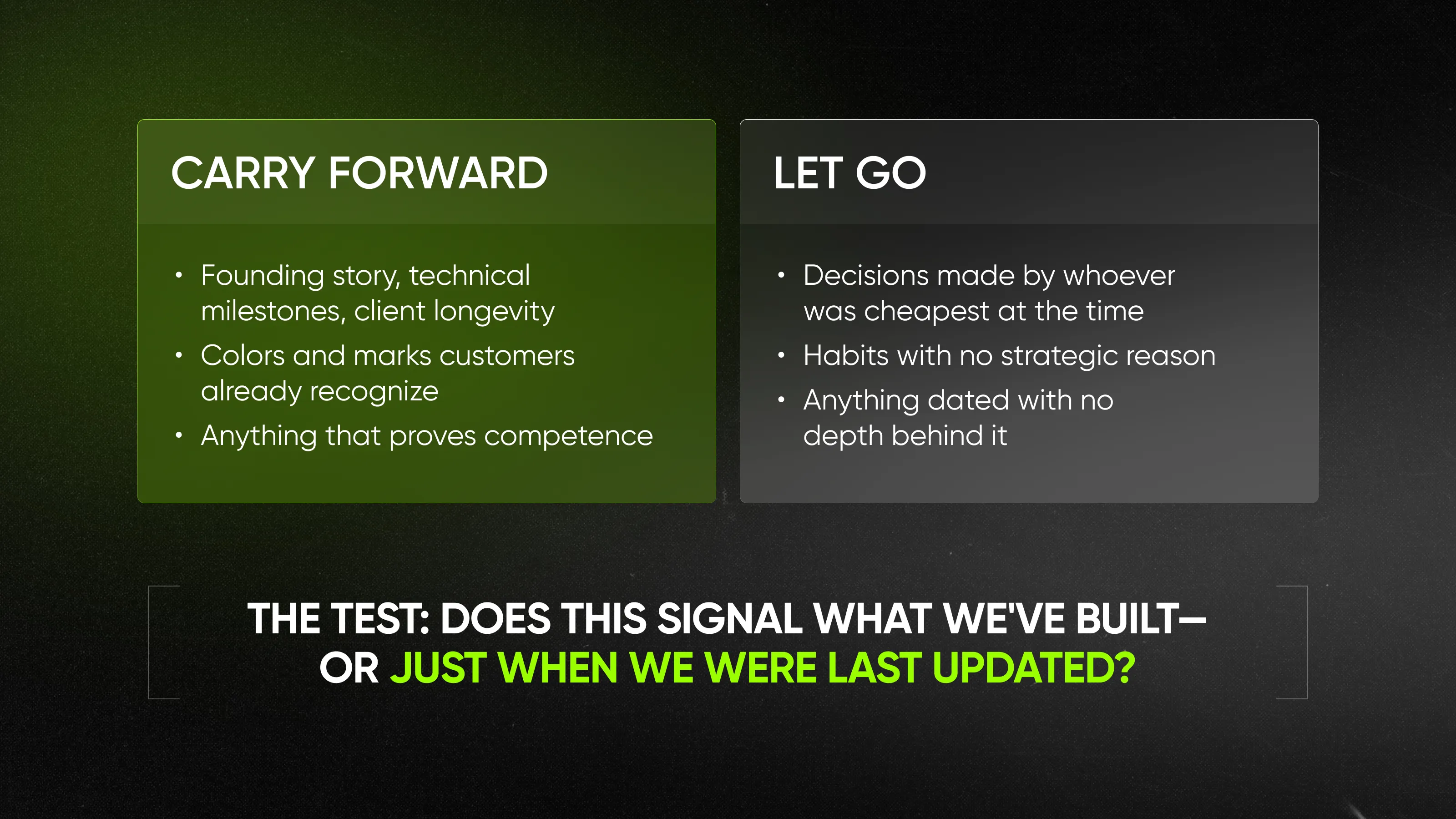 CARRY FORWARD

• Founding story, technical milestones, client longevity
• Colors and marks customers already recognize
• Anything that proves competence

LET GO

• Decisions made by whoever was cheapest at the time
• Habits with no strategic reason
• Anything dated with no depth behind it

THE TEST: DOES THIS SIGNAL WHAT WE'VE BUILT—
OR JUST WHEN WE WERE LAST UPDATED?